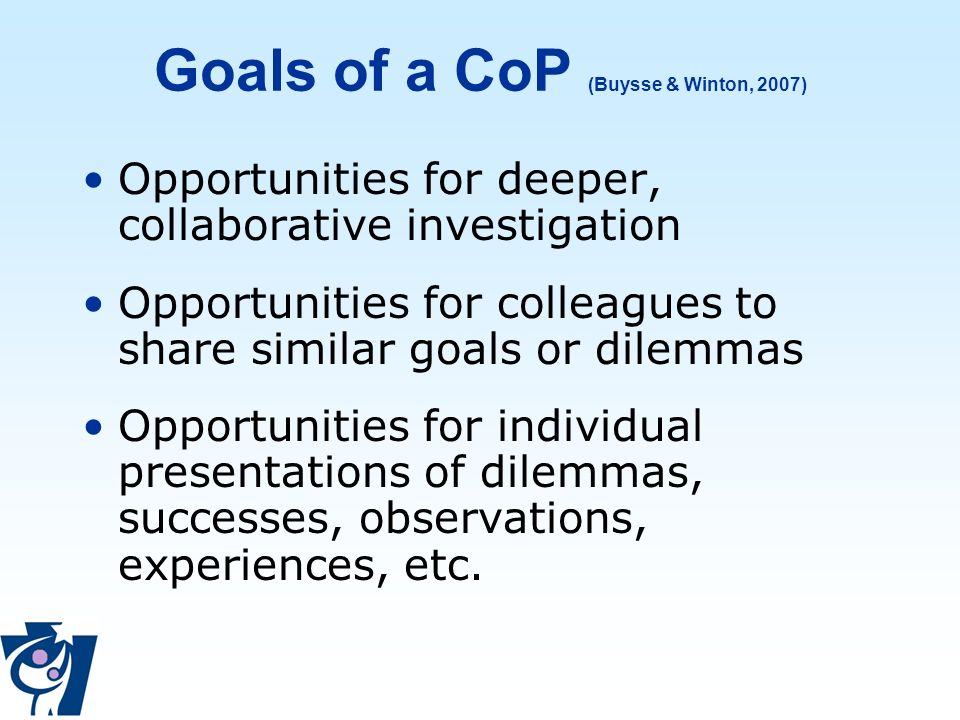 Goals of a CoP (Buysse & Winton, 2007)

• Opportunities for deeper, collaborative investigation

• Opportunities for colleagues to share similar goals or dilemmas

• Opportunities for individual presentations of dilemmas, successes, observations, experiences, etc.